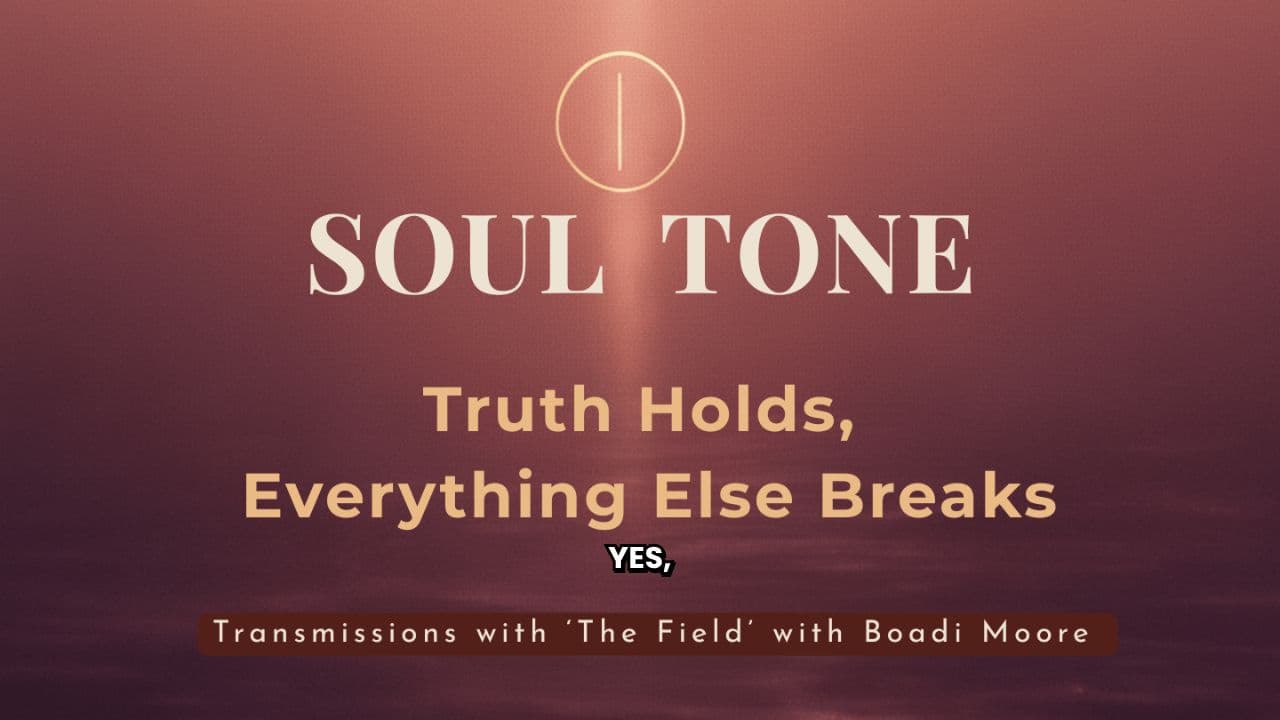 SOUL TONE

Truth Holds, Everything Else Breaks

YES,

Transmissions with 'The Field' with Boadi Moore